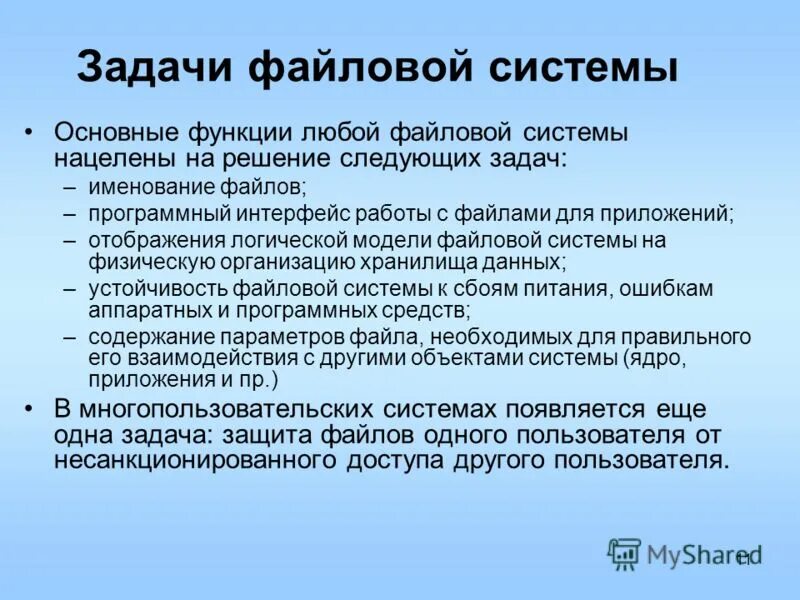 Задачи файловой системы

• Основные функции любой файловой системы нацелены на решение следующих задач:
– именование файлов;
– программный интерфейс работы с файлами для приложений;
– отображения логической модели файловой системы на физическую организацию хранилища данных;
– устойчивость файловой системы к сбоям питания, ошибкам аппаратных и программных средств;
– содержание параметров файла, необходимых для правильного его взаимодействия с другими объектами системы (ядро, приложения и пр.)

• В многопользовательских системах появляется еще одна задача: защита файлов одного пользователя от несанкционированного доступа другого пользователя.

MyShared
11